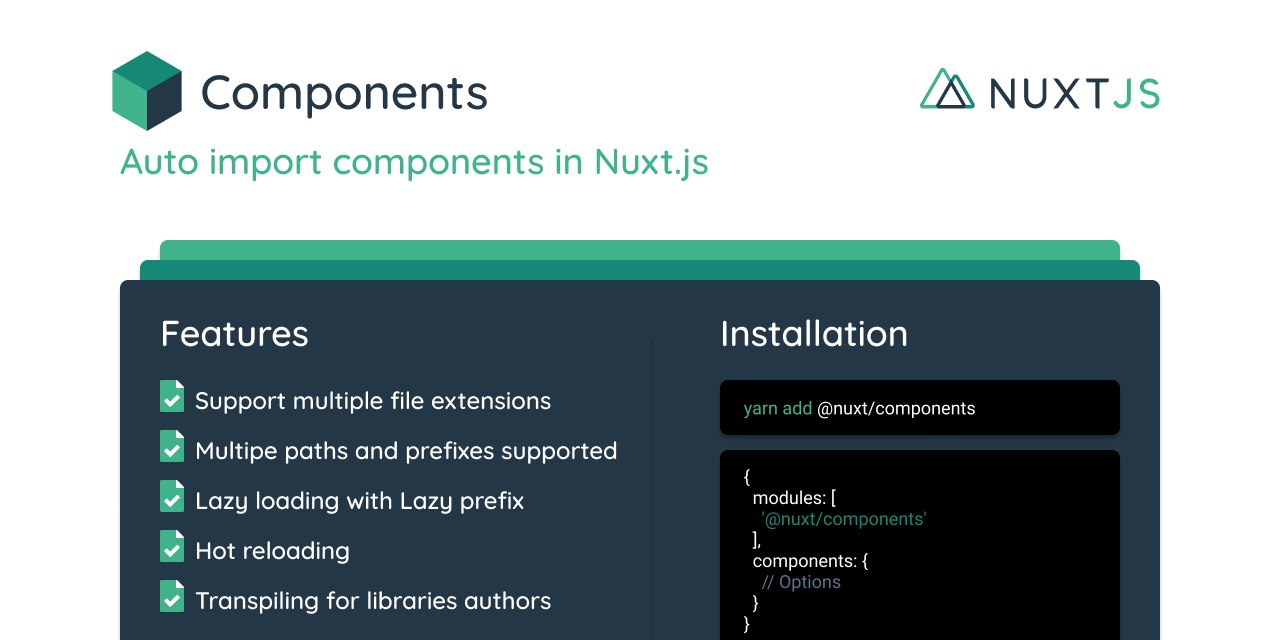 Components

NUXTJS

Auto import components in Nuxt.js

Features

Support multiple file extensions

Multipe paths and prefixes supported

Lazy loading with Lazy prefix

Hot reloading

Transpiling for libraries authors

Installation

yarn add @nuxt/components

{
  modules: [
    '@nuxt/components'
  ],
  components: {
    // Options
  }
}